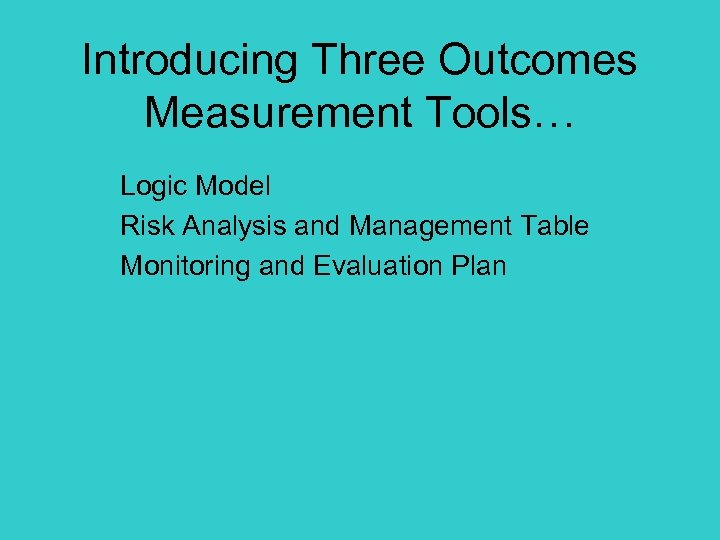 Introducing Three Outcomes Measurement Tools…

Logic Model
Risk Analysis and Management Table
Monitoring and Evaluation Plan